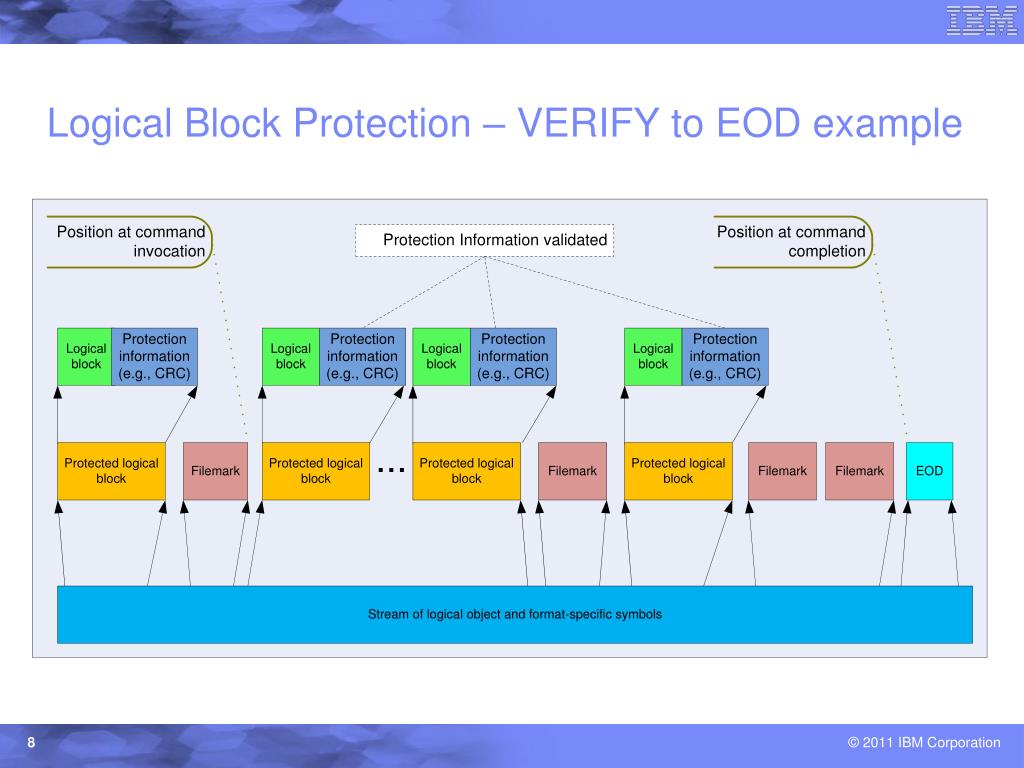 IBM

Logical Block Protection – VERIFY to EOD example

Position at command invocation

Protection Information validated

Position at command completion

Logical block

Protection information (e.g., CRC)

Logical block

Protection information (e.g., CRC)

Logical block

Protection information (e.g., CRC)

Logical block

Protection information (e.g., CRC)

Protected logical block

Filemark

Protected logical block

...

Protected logical block

Filemark

Protected logical block

Filemark

Filemark

EOD

Stream of logical object and format-specific symbols

8

© 2011 IBM Corporation